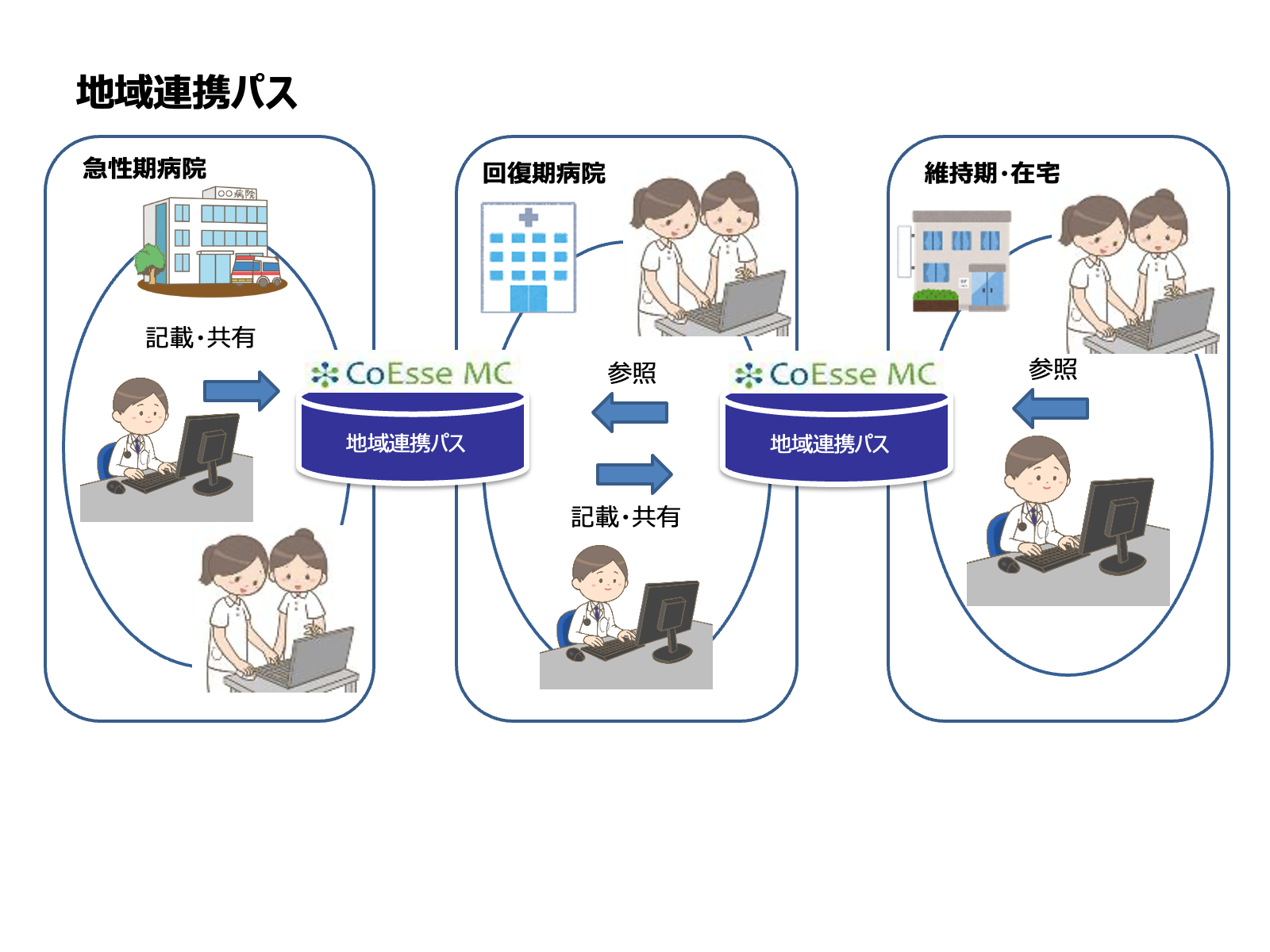 地域連携パス

急性期病院

○○病院

記載・共有

CoEsse MC

地域連携パス

回復期病院

参照

記載・共有

CoEsse MC

地域連携パス

維持期・在宅

参照